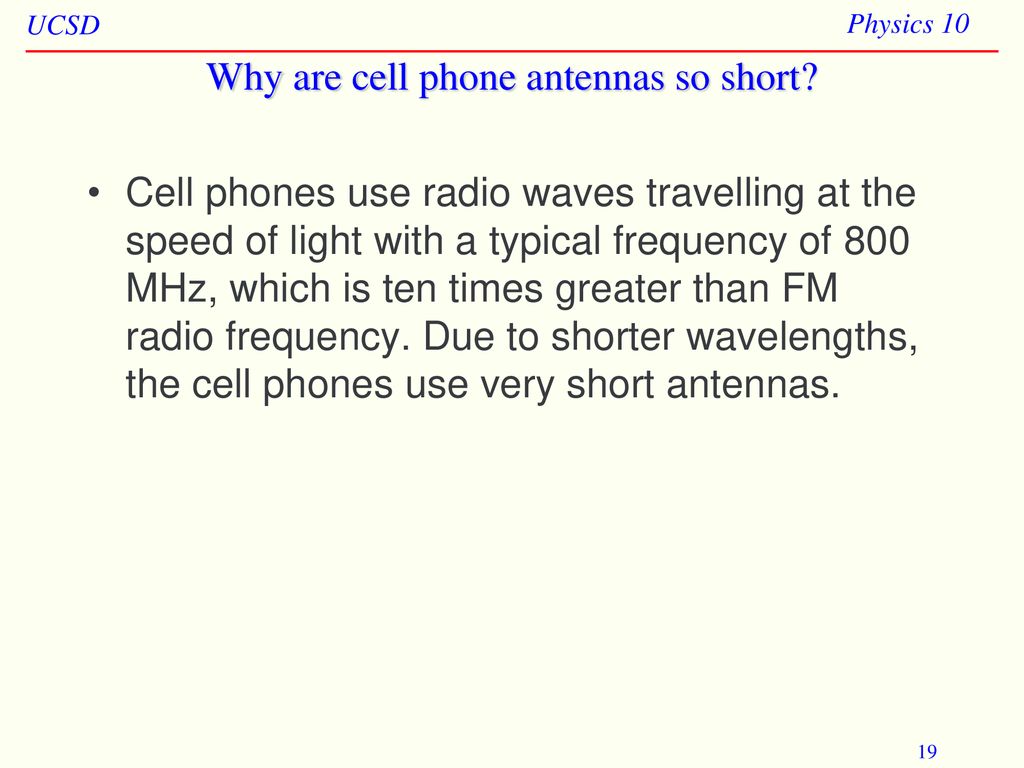 UCSD

Physics 10

Why are cell phone antennas so short?

• Cell phones use radio waves travelling at the speed of light with a typical frequency of 800 MHz, which is ten times greater than FM radio frequency. Due to shorter wavelengths, the cell phones use very short antennas.

19